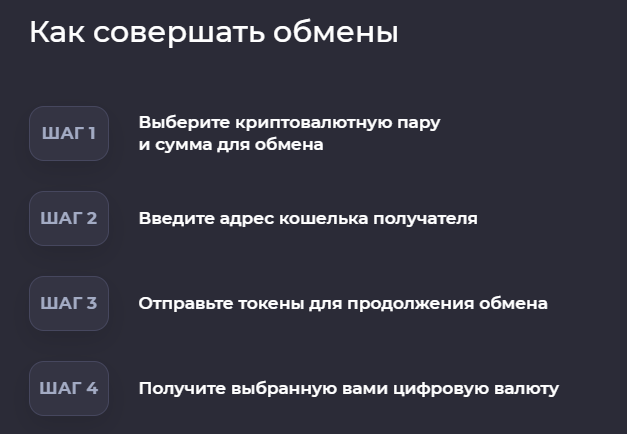 Как совершать обмены

ШАГ 1

Выберите криптовалютную пару и сумма для обмена

ШАГ 2

Введите адрес кошелька получателя

ШАГ 3

Отправьте токены для продолжения обмена

ШАГ 4

Получите выбранную вами цифровую валюту